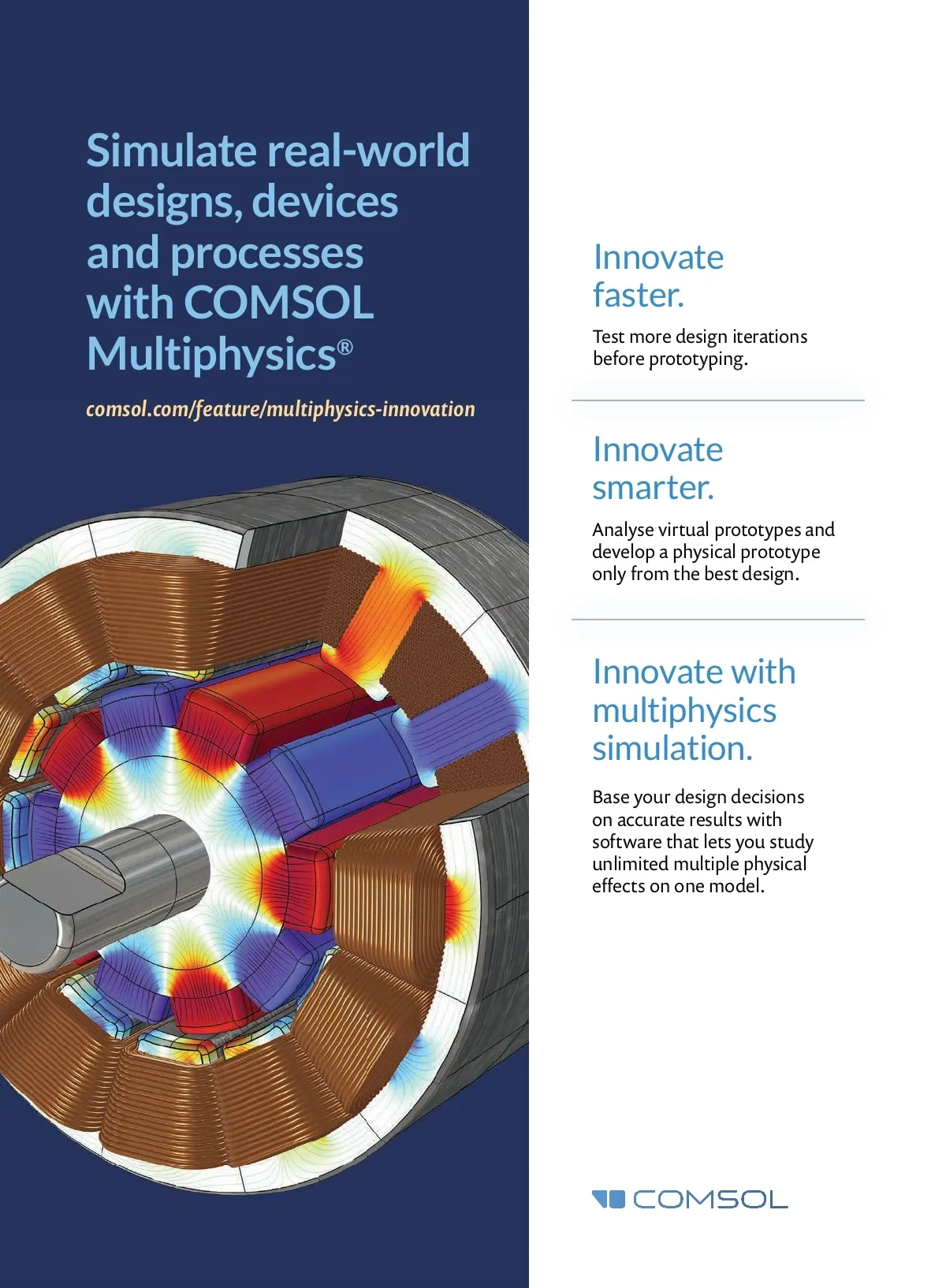 Simulate real-world designs, devices and processes with COMSOL Multiphysics®

comsol.com/feature/multiphysics-innovation

Innovate faster.

Test more design iterations before prototyping.

Innovate smarter.

Analyse virtual prototypes and develop a physical prototype only from the best design.

Innovate with multiphysics simulation.

Base your design decisions on accurate results with software that lets you study unlimited multiple physical effects on one model.

COMSOL